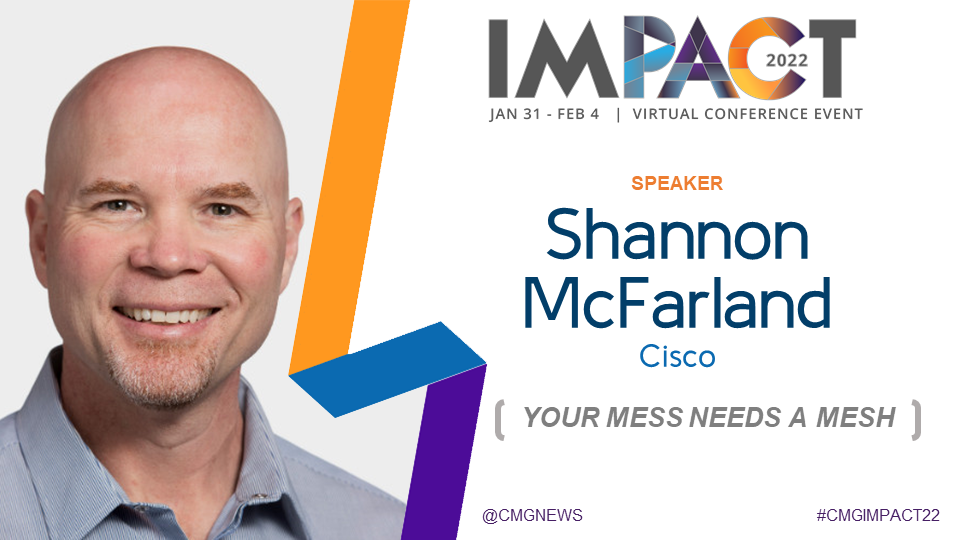 IMPACT 2022
JAN 31 - FEB 4 | VIRTUAL CONFERENCE EVENT

SPEAKER
Shannon McFarland
Cisco

YOUR MESS NEEDS A MESH

@CMGNEWS

#CMGIMPACT22